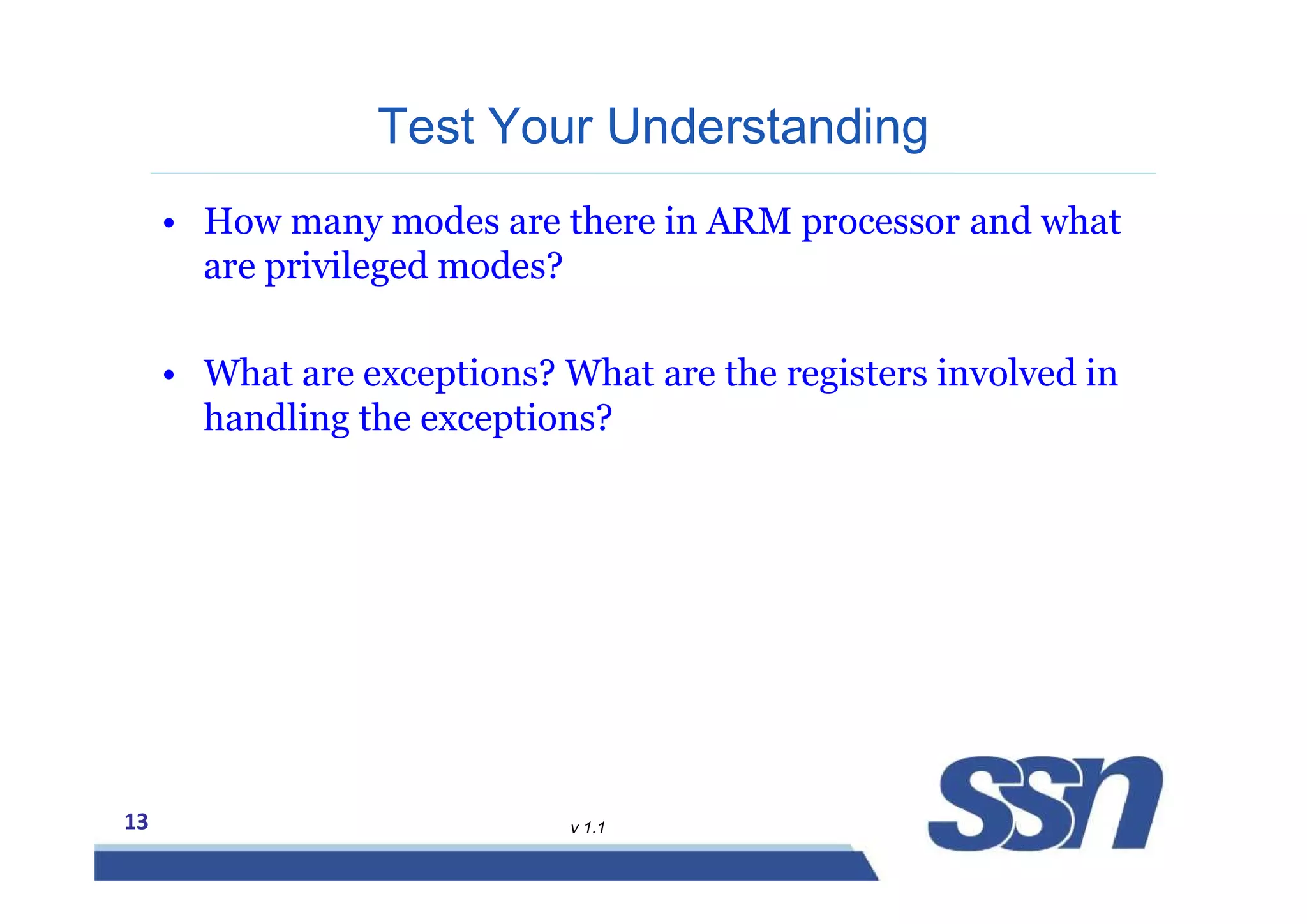 Test Your Understanding

• How many modes are there in ARM processor and what are privileged modes?

• What are exceptions? What are the registers involved in handling the exceptions?

13

v 1.1

ssn